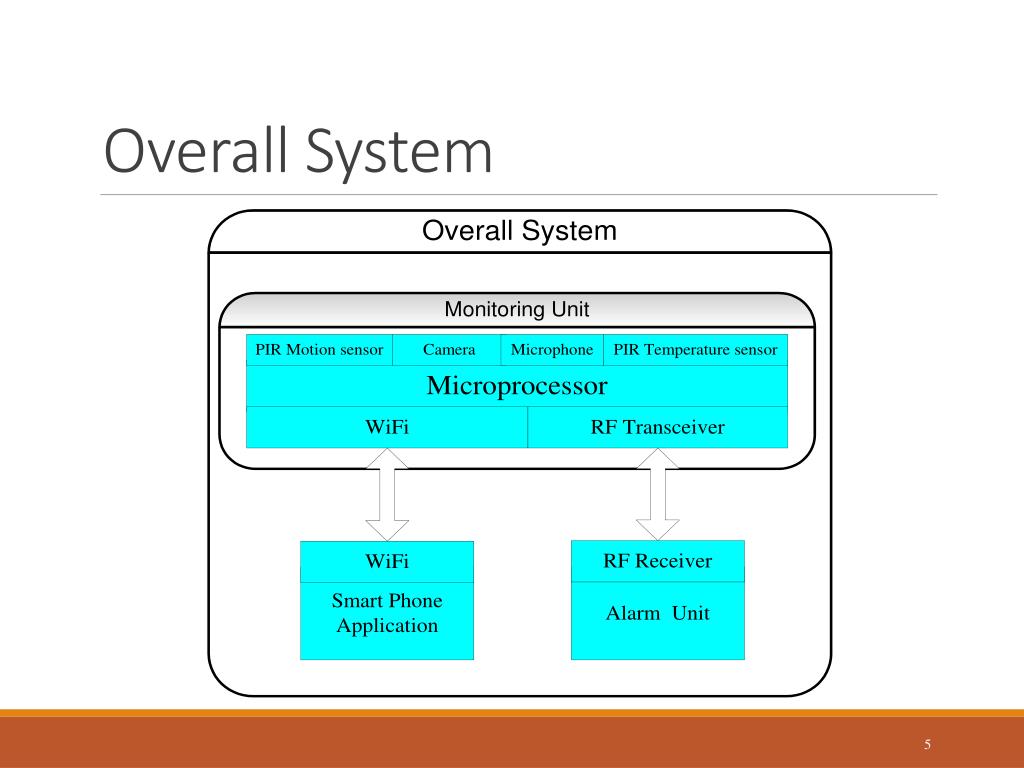 Overall System

Overall System

Monitoring Unit

PIR Motion sensor

Camera

Microphone

PIR Temperature sensor

Microprocessor

WiFi

RF Transceiver

WiFi

Smart Phone Application

RF Receiver

Alarm Unit

5